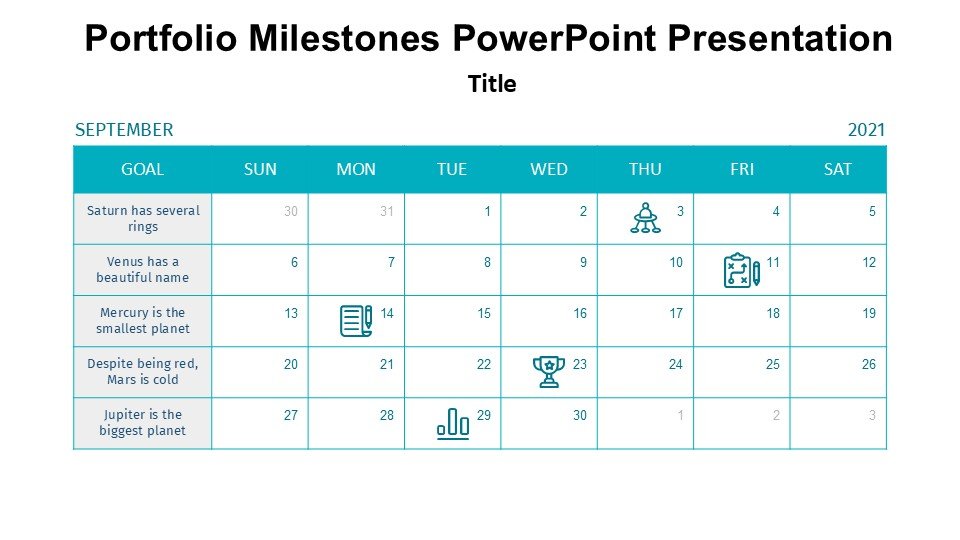 Portfolio Milestones PowerPoint Presentation

Title

SEPTEMBER

2021

| GOAL | SUN | MON | TUE | WED | THU | FRI | SAT |
|---|---|---|---|---|---|---|---|
| Saturn has several rings | 30 | 31 | 1 | 2 | 3 | 4 | 5 |
| Venus has a beautiful name | 6 | 7 | 8 | 9 | 10 | 11 | 12 |
| Mercury is the smallest planet | 13 | 14 | 15 | 16 | 17 | 18 | 19 |
| Despite being red, Mars is cold | 20 | 21 | 22 | 23 | 24 | 25 | 26 |
| Jupiter is the biggest planet | 27 | 28 | 29 | 30 | 1 | 2 | 3 |